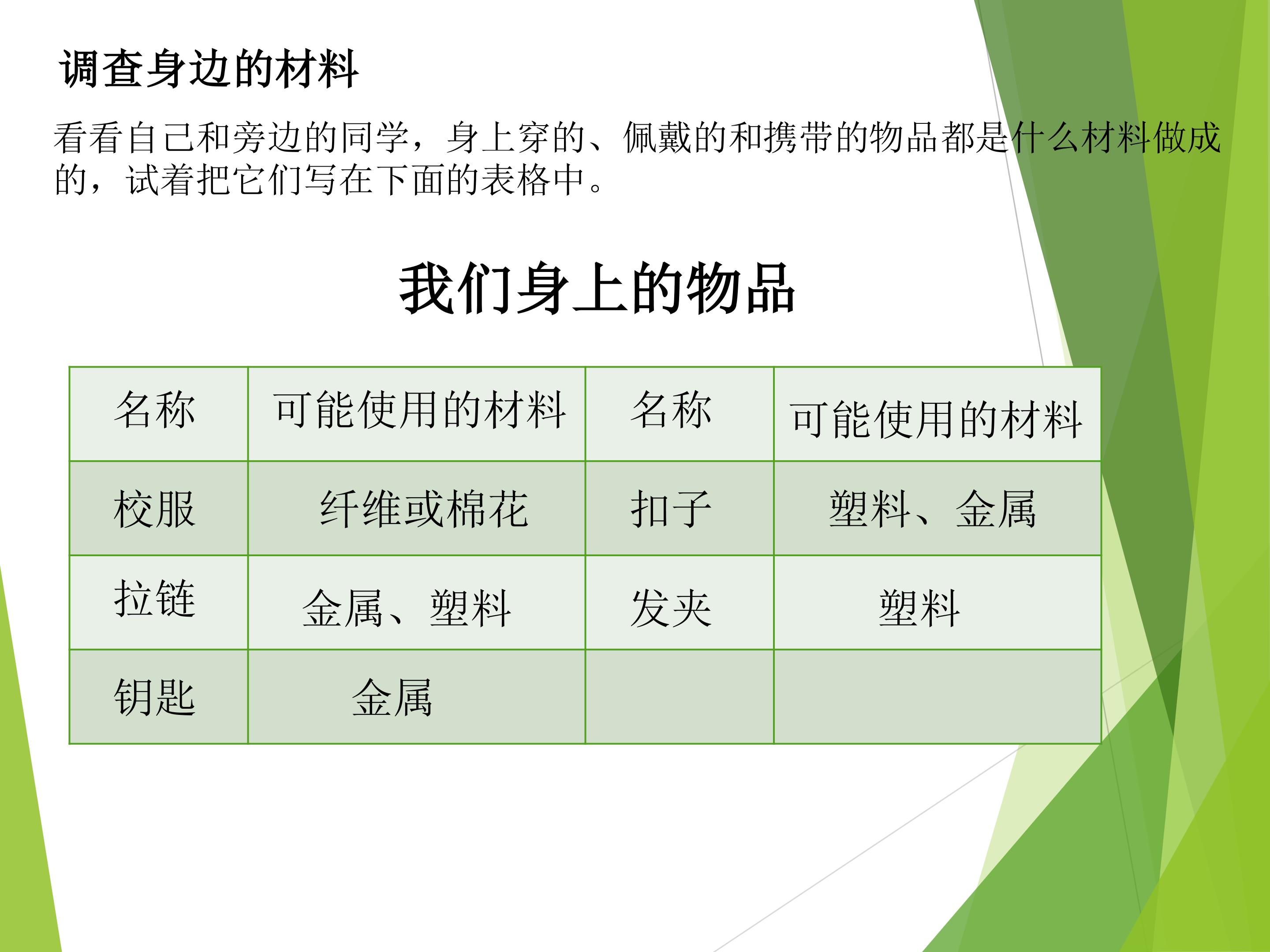 调查身边的材料

看看自己和旁边的同学，身上穿的、佩戴的和携带的物品都是什么材料做成的，试着把它们写在下面的表格中。

我们身上的物品

| 名称 | 可能使用的材料 | 名称 | 可能使用的材料 |
|---|---|---|---|
| 校服 | 纤维或棉花 | 扣子 | 塑料、金属 |
| 拉链 | 金属、塑料 | 发夹 | 塑料 |
| 钥匙 | 金属 |  |  |